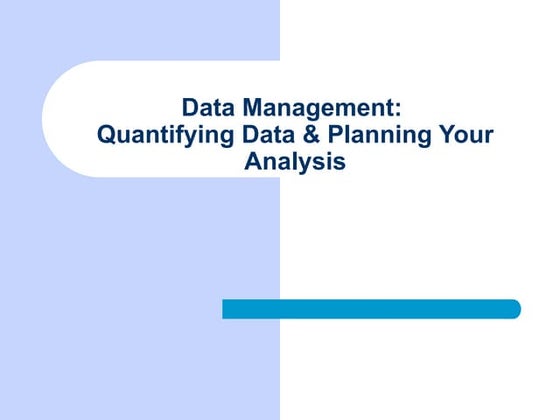 Data Management:
Quantifying Data & Planning Your Analysis